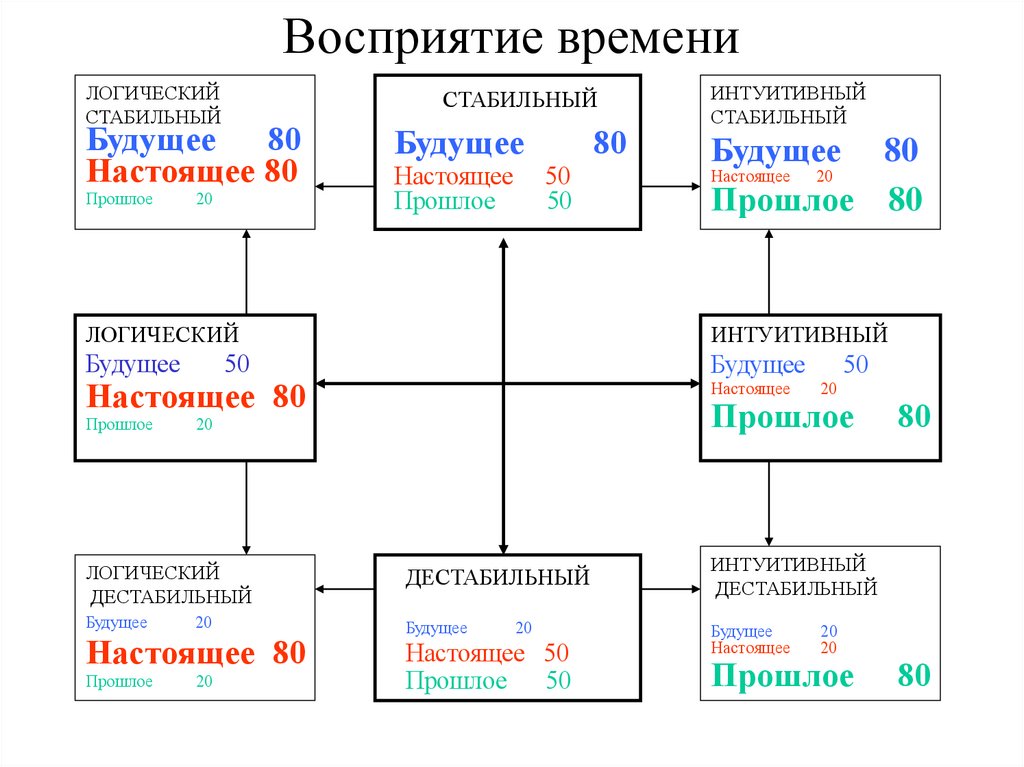 Восприятие времени

ЛОГИЧЕСКИЙ СТАБИЛЬНЫЙ
Будущее 80
Настоящее 80
Прошлое 20

СТАБИЛЬНЫЙ
Будущее 80
Настоящее 50
Прошлое 50

ИНТУИТИВНЫЙ СТАБИЛЬНЫЙ
Будущее 80
Настоящее 20
Прошлое 80

ЛОГИЧЕСКИЙ
Будущее 50
Настоящее 80
Прошлое 20

ИНТУИТИВНЫЙ
Будущее 50
Настоящее 20
Прошлое 80

ЛОГИЧЕСКИЙ ДЕСТАБИЛЬНЫЙ
Будущее 20
Настоящее 80
Прошлое 20

ДЕСТАБИЛЬНЫЙ
Будущее 20
Настоящее 50
Прошлое 50

ИНТУИТИВНЫЙ ДЕСТАБИЛЬНЫЙ
Будущее 20
Настоящее 20
Прошлое 80